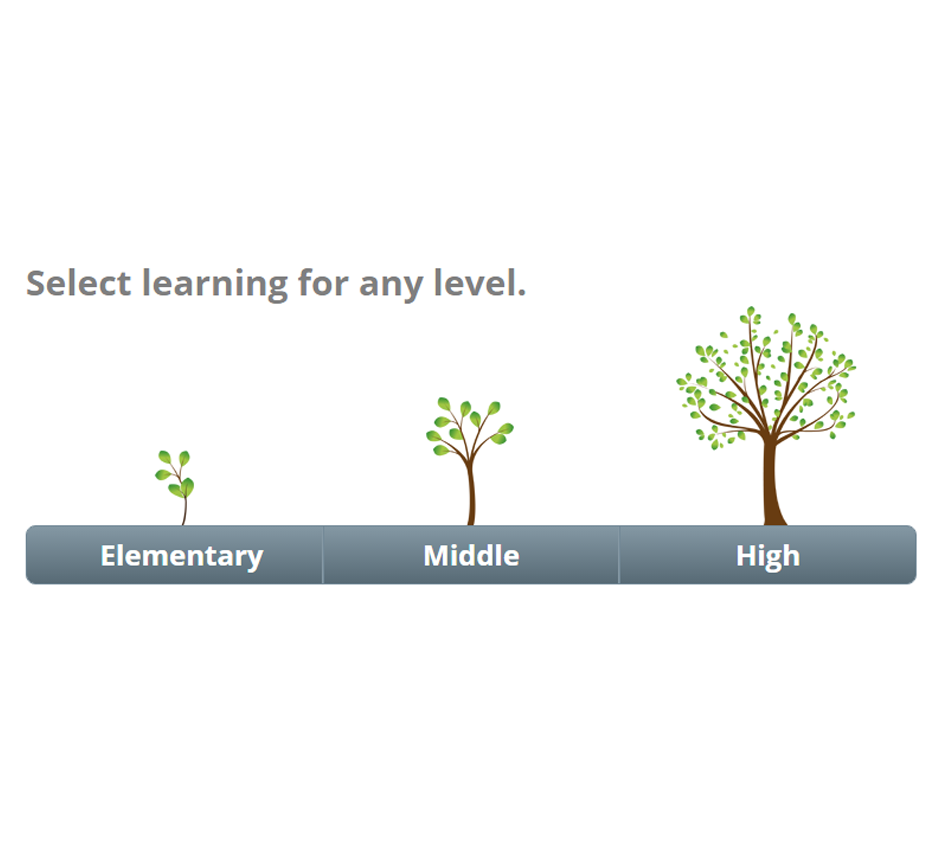 Select learning for any level.

Elementary Middle High